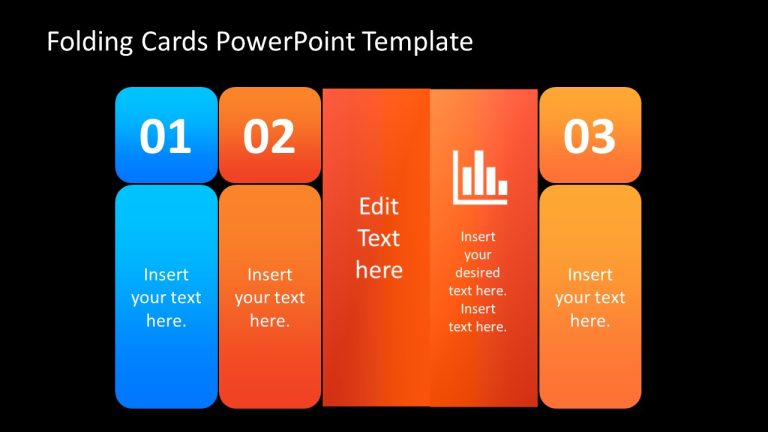 Folding Cards PowerPoint Template

01

Insert your text here.

02

Insert your text here.

Edit Text here

Insert your desired text here. Insert text here.

03

Insert your text here.